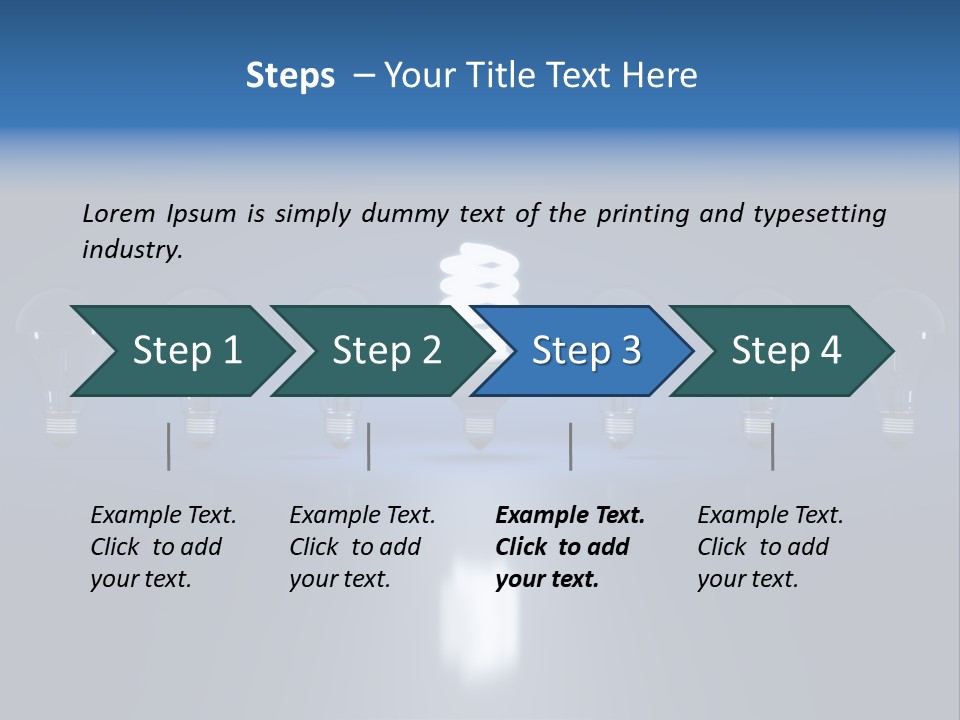 Steps – Your Title Text Here

Lorem Ipsum is simply dummy text of the printing and typesetting industry.

Step 1

Step 2

Step 3

Step 4

Example Text. Click to add your text.

Example Text. Click to add your text.

Example Text. Click to add your text.

Example Text. Click to add your text.